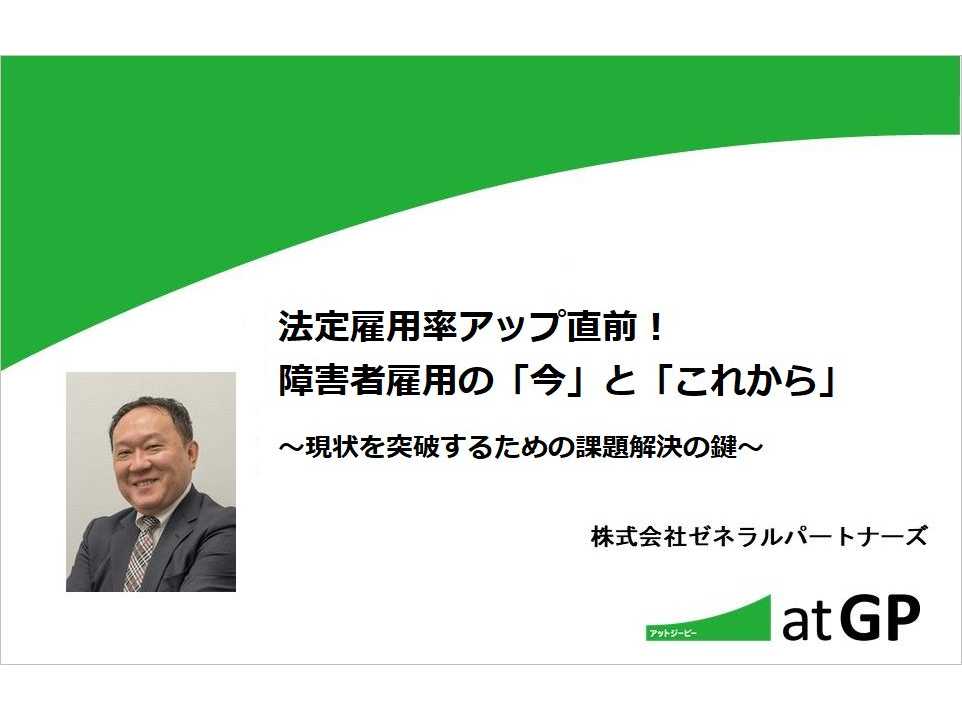 法定雇用率アップ直前！
障害者雇用の「今」と「これから」

～現状を突破するための課題解決の鍵～

株式会社ゼネラルパートナーズ

アットジーピー
atGP